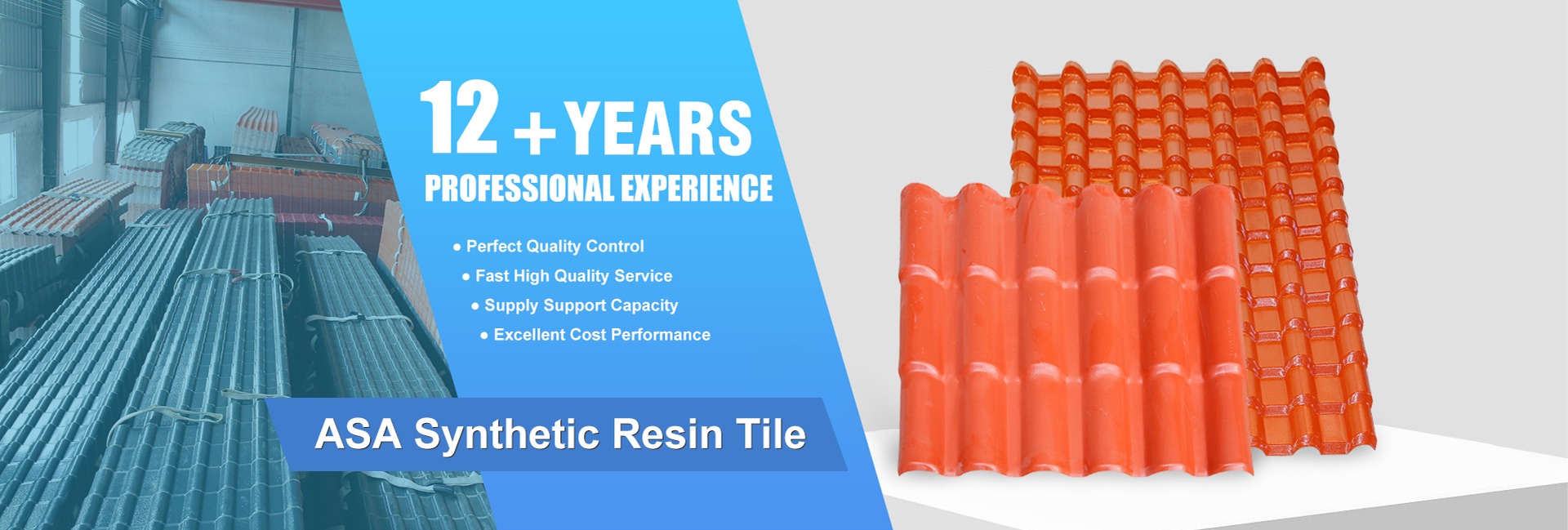 12 + YEARS
PROFESSIONAL EXPERIENCE

● Perfect Quality Control
● Fast High Quality Service
● Supply Support Capacity
● Excellent Cost Performance

ASA Synthetic Resin Tile